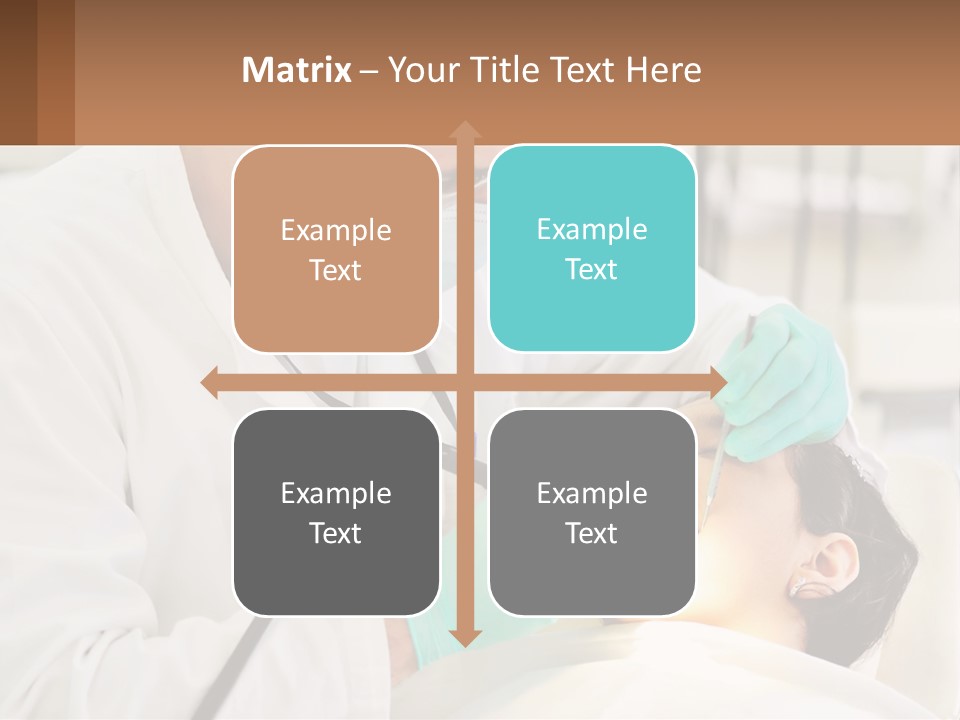 Matrix – Your Title Text Here

Example Text

Example Text

Example Text

Example Text